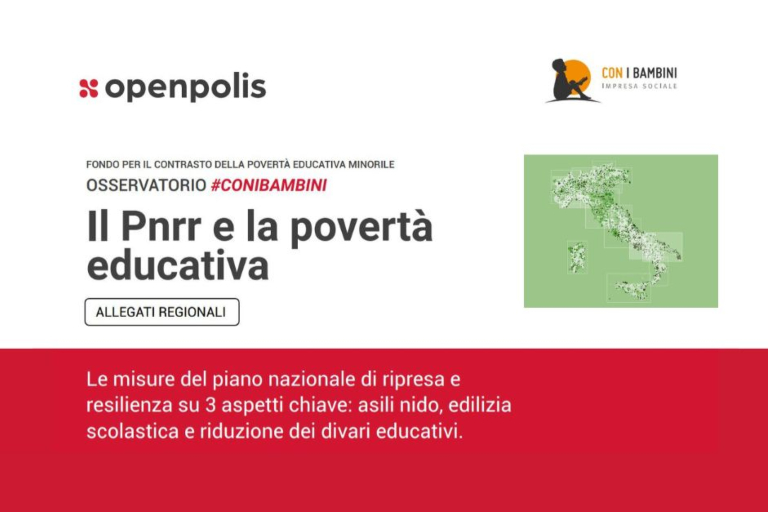 openpolis

CON I BAMBINI
IMPRESA SOCIALE

FONDO PER IL CONTRASTO DELLA POVERTÀ EDUCATIVA MINORILE
OSSERVATORIO #CONIBAMBINI
Il Pnrr e la povertà educativa

ALLEGATI REGIONALI

Le misure del piano nazionale di ripresa e resilienza su 3 aspetti chiave: asili nido, edilizia scolastica e riduzione dei divari educativi.